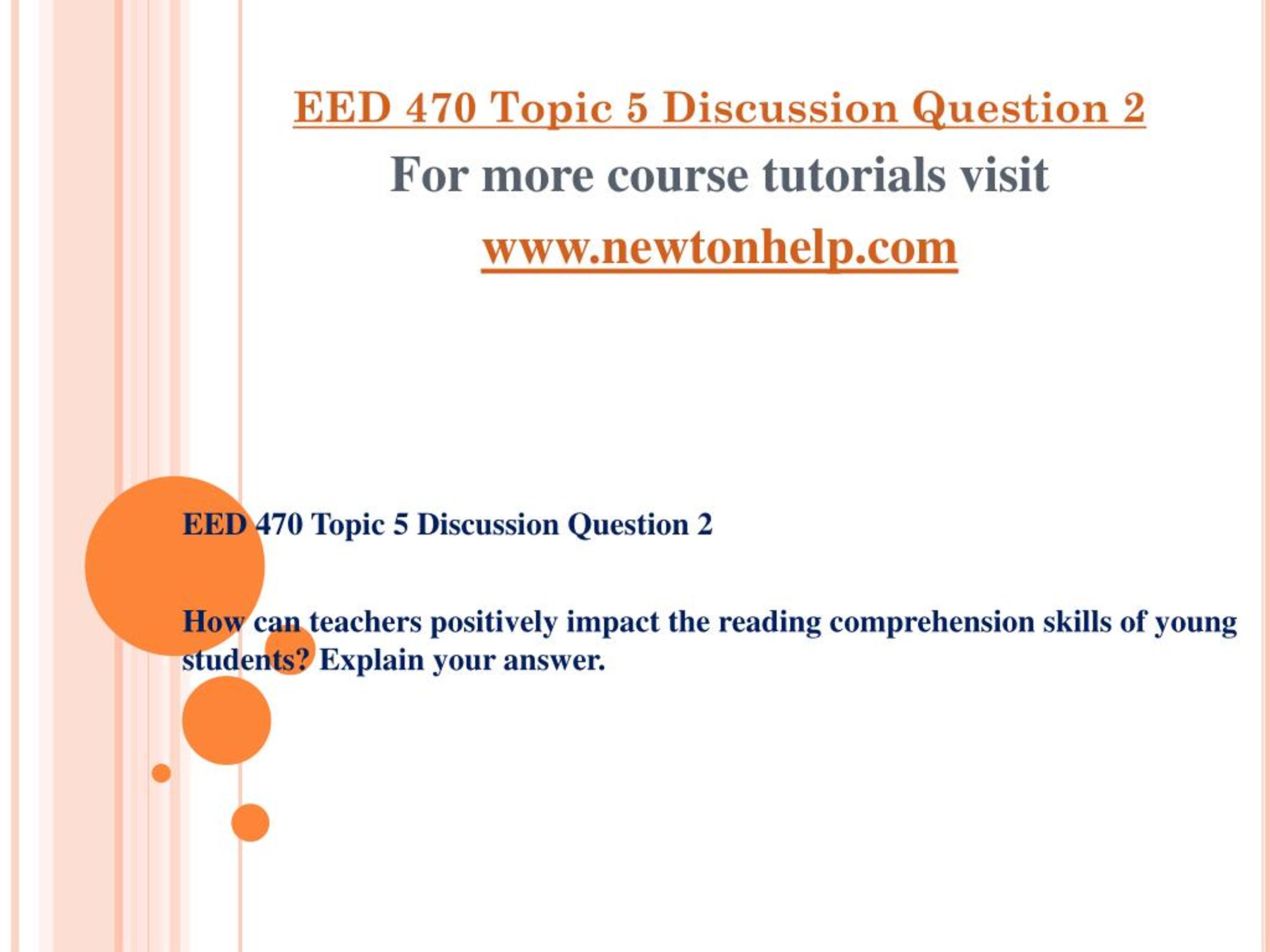 EED 470 Topic 5 Discussion Question 2
For more course tutorials visit
www.newtonhelp.com

EED 470 Topic 5 Discussion Question 2

How can teachers positively impact the reading comprehension skills of young students? Explain your answer.